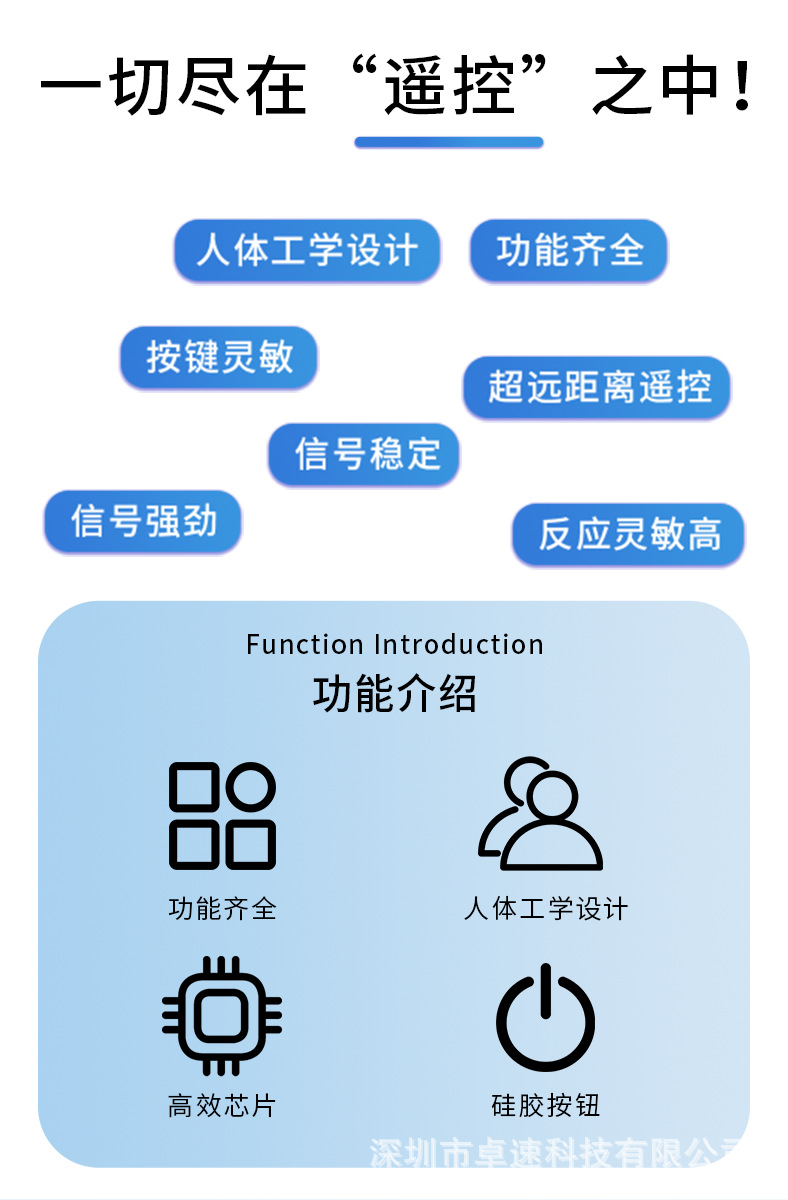 一切尽在“遥控”之中！

人体工学设计

功能齐全

按键灵敏

超远距离遥控

信号稳定

信号强劲

反应灵敏高

Function Introduction
功能介绍

功能齐全

人体工学设计

高效芯片

硅胶按钮

深圳市卓速科技有限公司